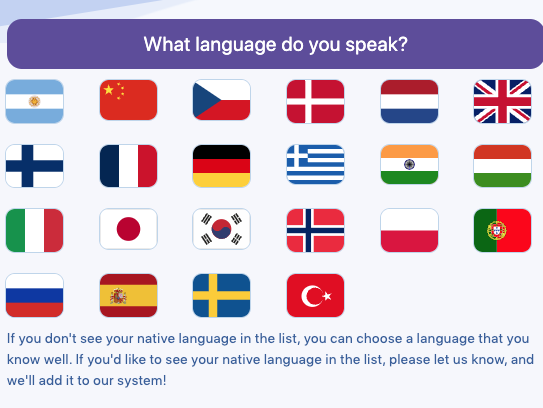 What language do you speak?

If you don't see your native language in the list, you can choose a language that you know well. If you'd like to see your native language in the list, please let us know, and we'll add it to our system!